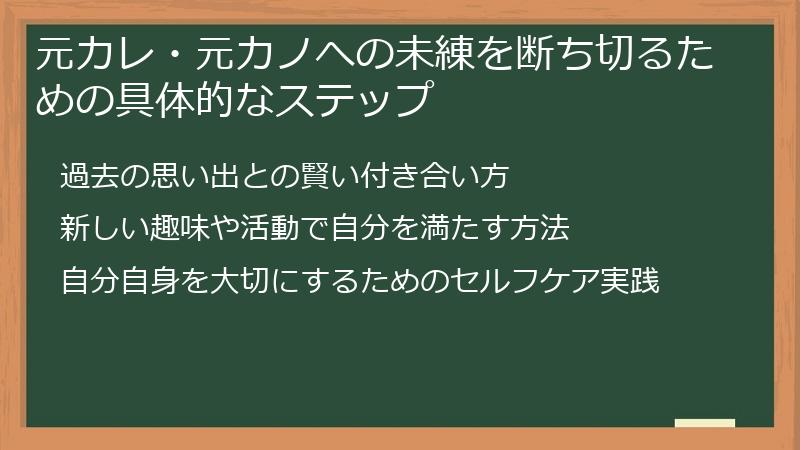 元カレ・元カノへの未練を断ち切るための具体的なステップ

過去の思い出との賢い付き合い方

新しい趣味や活動で自分を満たす方法

自分自身を大切にするためのセルフケア実践